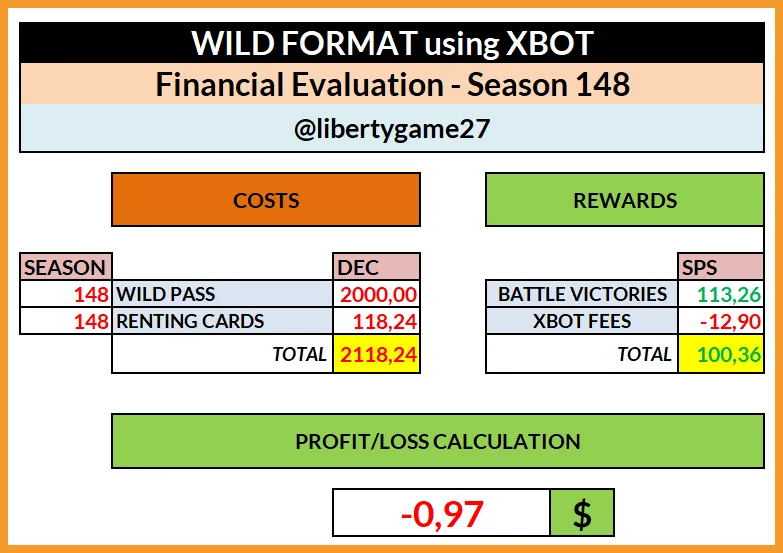 WILD FORMAT using XBOT

Financial Evaluation - Season 148

@libertygame27

COSTS

| SEASON | | DEC |
|---|---|---|
| 148 | WILD PASS | 2000,00 |
| 148 | RENTING CARDS | 118,24 |
| | TOTAL | 2118,24 |

REWARDS

| | SPS |
|---|---|
| BATTLE VICTORIES | 113,26 |
| XBOT FEES | -12,90 |
| TOTAL | 100,36 |

PROFIT/LOSS CALCULATION

-0,97 $